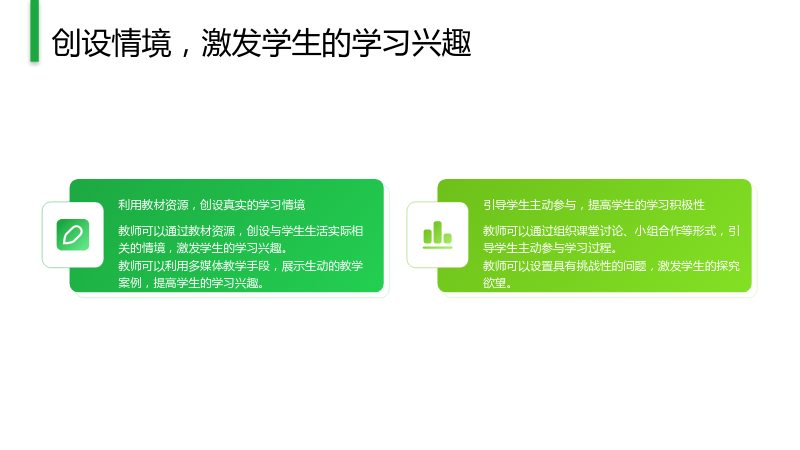 创设情境，激发学生的学习兴趣

利用教材资源，创设真实的学习情境

教师可以通过教材资源，创设与学生生活实际相关的情境，激发学生的学习兴趣。

教师可以利用多媒体教学手段，展示生动的教学案例，提高学生的学习兴趣。

引导学生主动参与，提高学生的学习积极性

教师可以通过组织课堂讨论、小组合作等形式，引导学生主动参与学习过程。

教师可以设置具有挑战性的问题，激发学生的探究欲望。